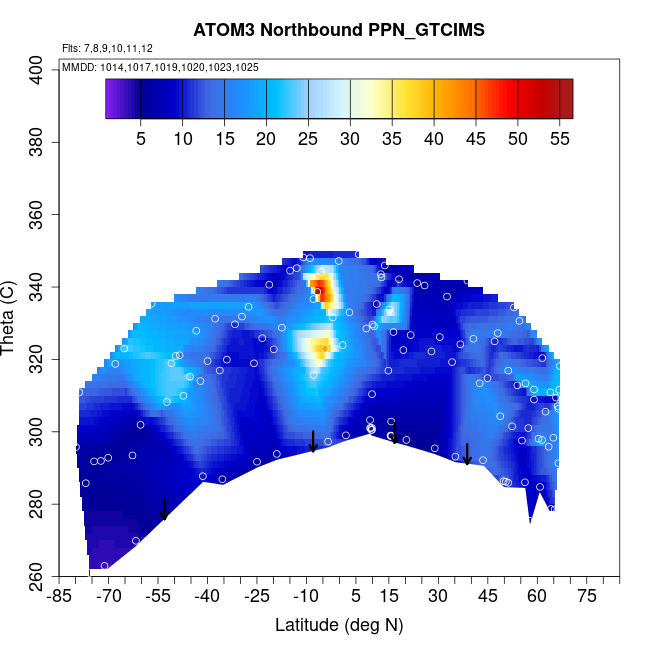 ATOM3 Northbound PPN_GTCIMS

Flts: 7,8,9,10,11,12

MMDD: 1014,1017,1019,1020,1023,1025

5 10 15 20 25 30 35 40 45 50 55

Theta (C)

400
380
360
340
320
300
280
260

-85 -70 -55 -40 -25 -10 5 15 30 45 60 75

Latitude (deg N)